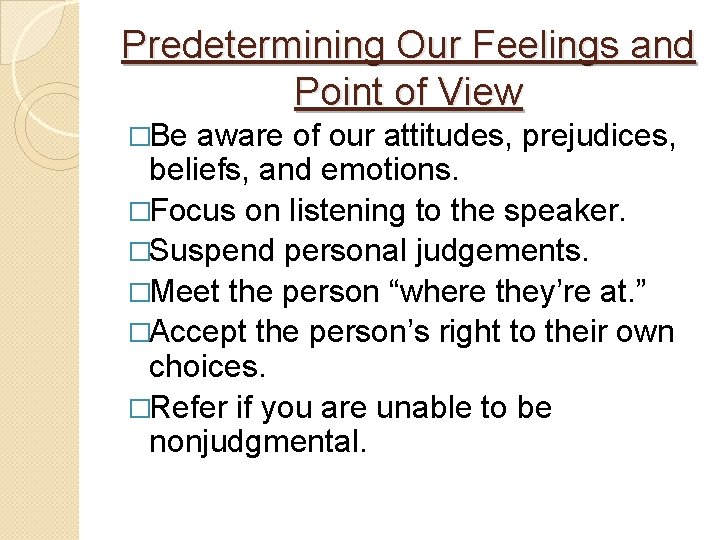 Predetermining Our Feelings and Point of View

□Be aware of our attitudes, prejudices, beliefs, and emotions.

□Focus on listening to the speaker.

□Suspend personal judgements.

□Meet the person “where they’re at.”

□Accept the person’s right to their own choices.

□Refer if you are unable to be nonjudgmental.